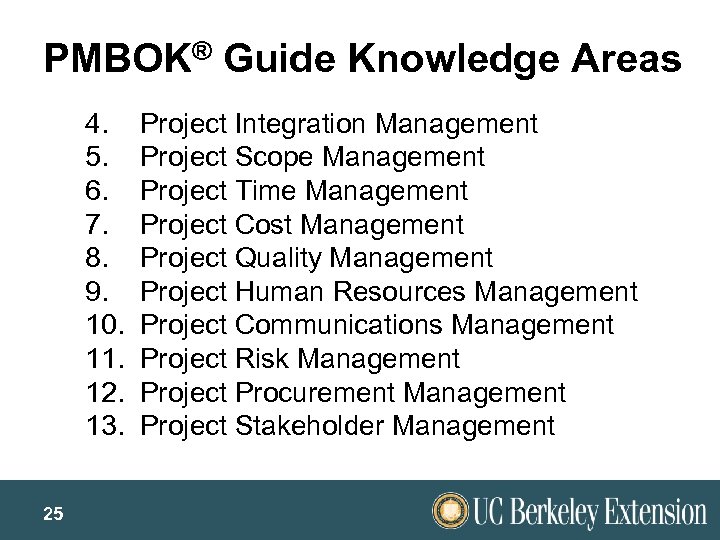 PMBOK® Guide Knowledge Areas

4. Project Integration Management
5. Project Scope Management
6. Project Time Management
7. Project Cost Management
8. Project Quality Management
9. Project Human Resources Management
10. Project Communications Management
11. Project Risk Management
12. Project Procurement Management
13. Project Stakeholder Management

25

UC Berkeley Extension